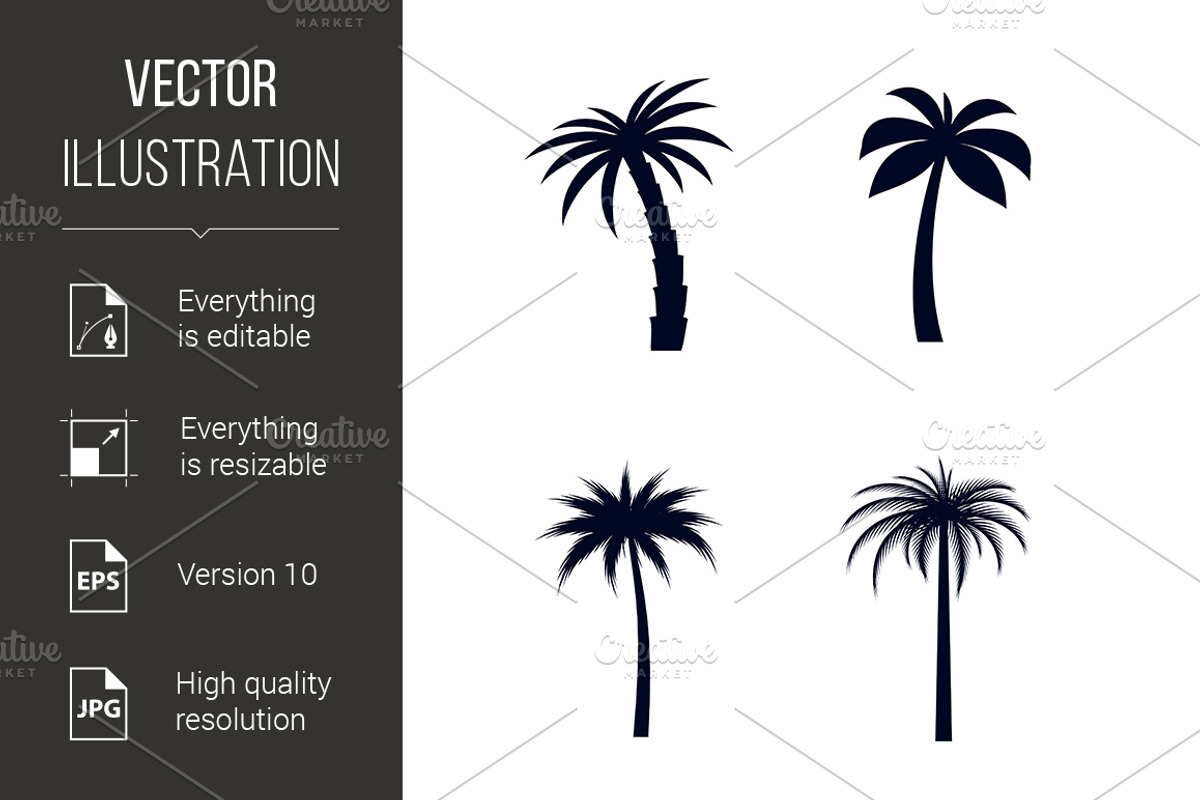 VECTOR
ILLUSTRATION

Everything is editable

Everything is resizable

EPS

Version 10

JPG

High quality resolution

Creative MARKET